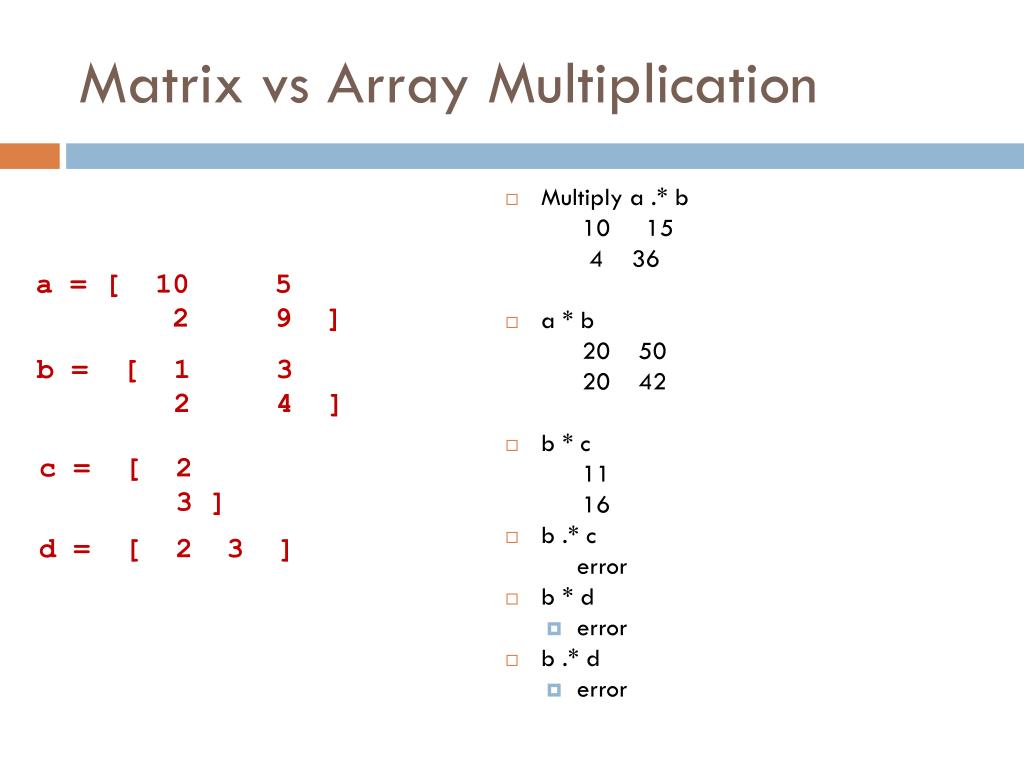 Matrix vs Array Multiplication

a = [ 10 5
2 9 ]

b = [ 1 3
2 4 ]

c = [ 2
3 ]

d = [ 2 3 ]

Multiply a .* b
10 15
4 36

a * b
20 50
20 42

b * c
11
16

b .* c
error

b * d
error

b .* d
error